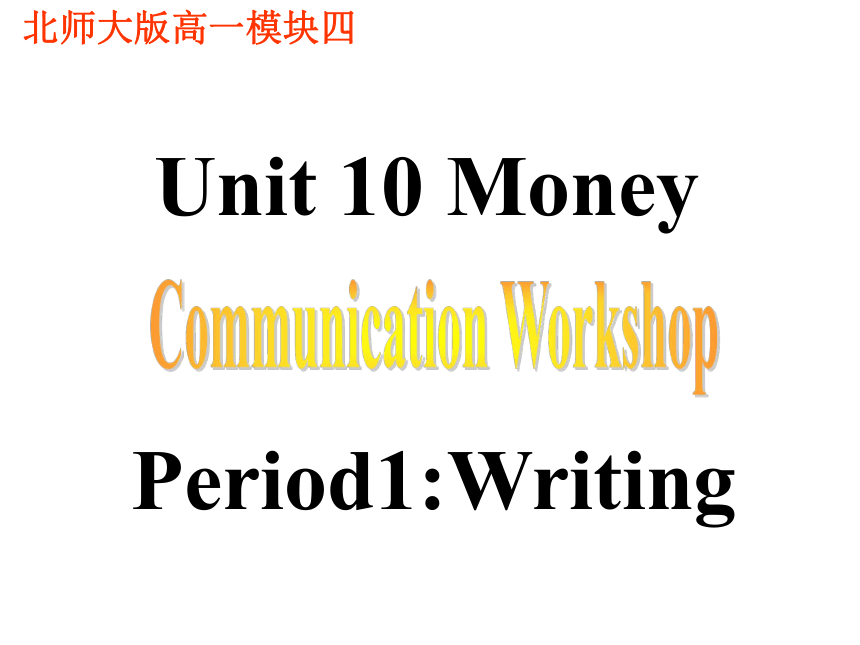 北师大版高一模块四

Unit 10 Money

Communication Workshop

Period1:Writing